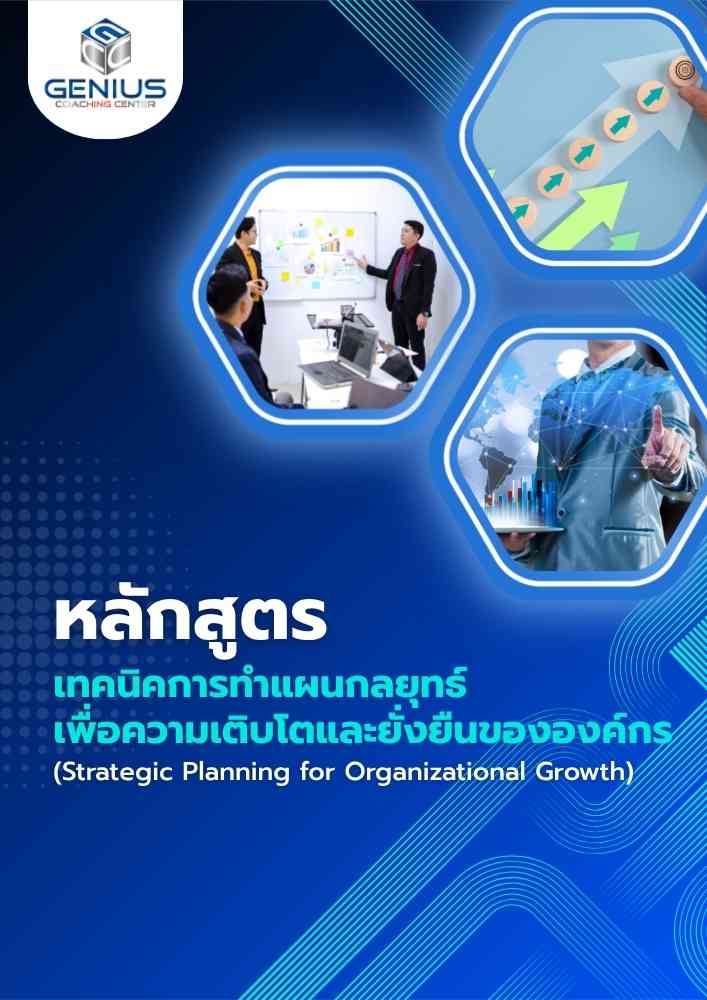 GENIUS
COACHING CENTER

หลักสูตร
เทคนิคการทำแผนกลยุทธ์
เพื่อความเติบโตและยั่งยืนขององค์กร
(Strategic Planning for Organizational Growth)